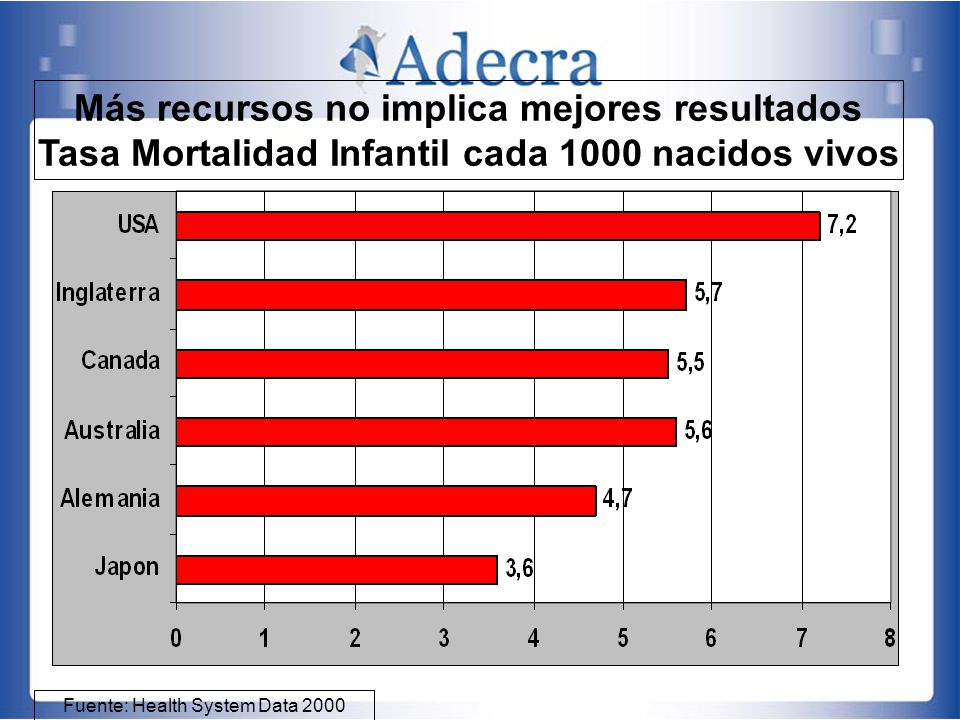 Adecra

Más recursos no implica mejores resultados
Tasa Mortalidad Infantil cada 1000 nacidos vivos

USA 7,2
Inglaterra 5,7
Canada 5,5
Australia 5,6
Alemania 4,7
Japon 3,6

0 1 2 3 4 5 6 7 8

Fuente: Health System Data 2000